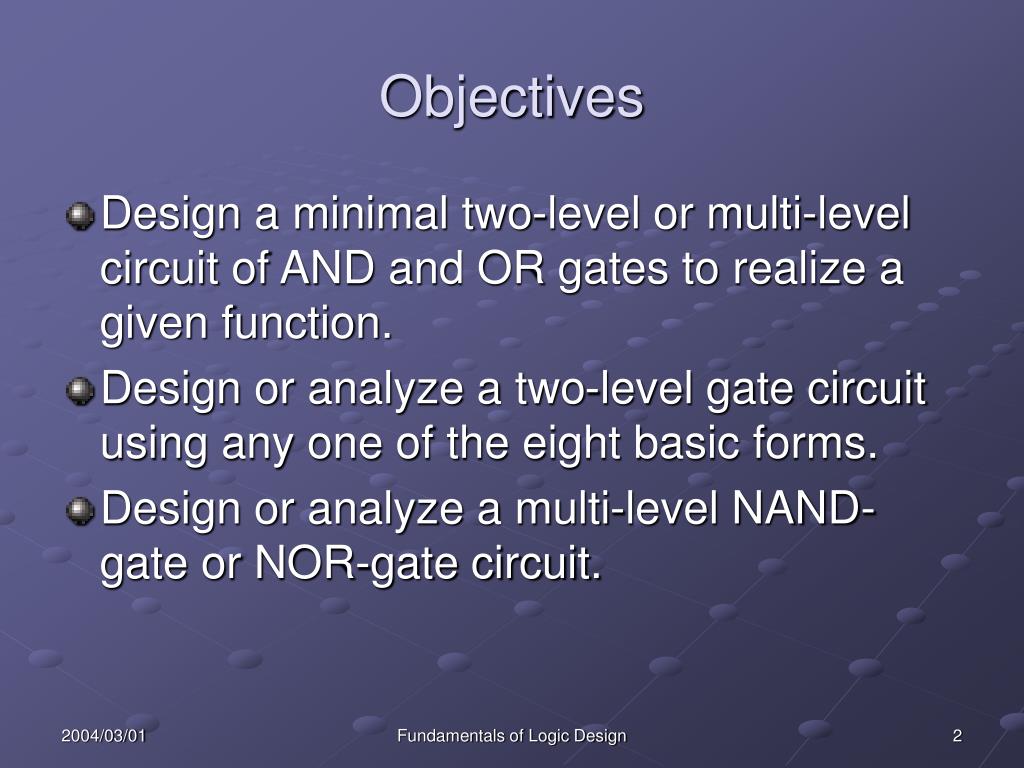 Objectives

Design a minimal two-level or multi-level circuit of AND and OR gates to realize a given function.

Design or analyze a two-level gate circuit using any one of the eight basic forms.

Design or analyze a multi-level NAND-gate or NOR-gate circuit.

2004/03/01

Fundamentals of Logic Design

2